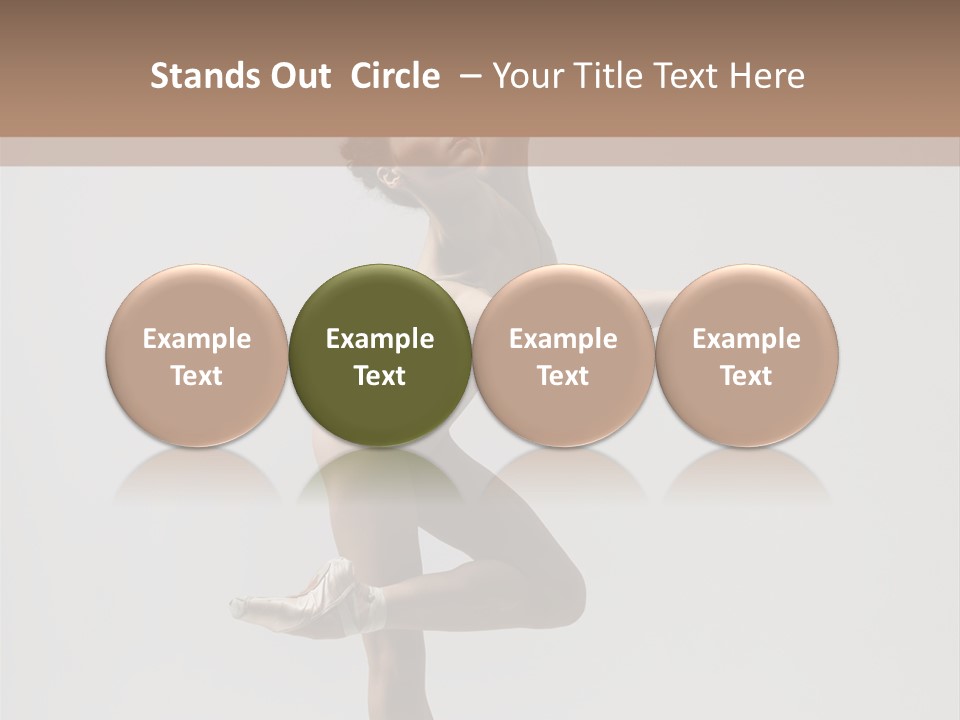 Stands Out Circle – Your Title Text Here

Example Text

Example Text

Example Text

Example Text